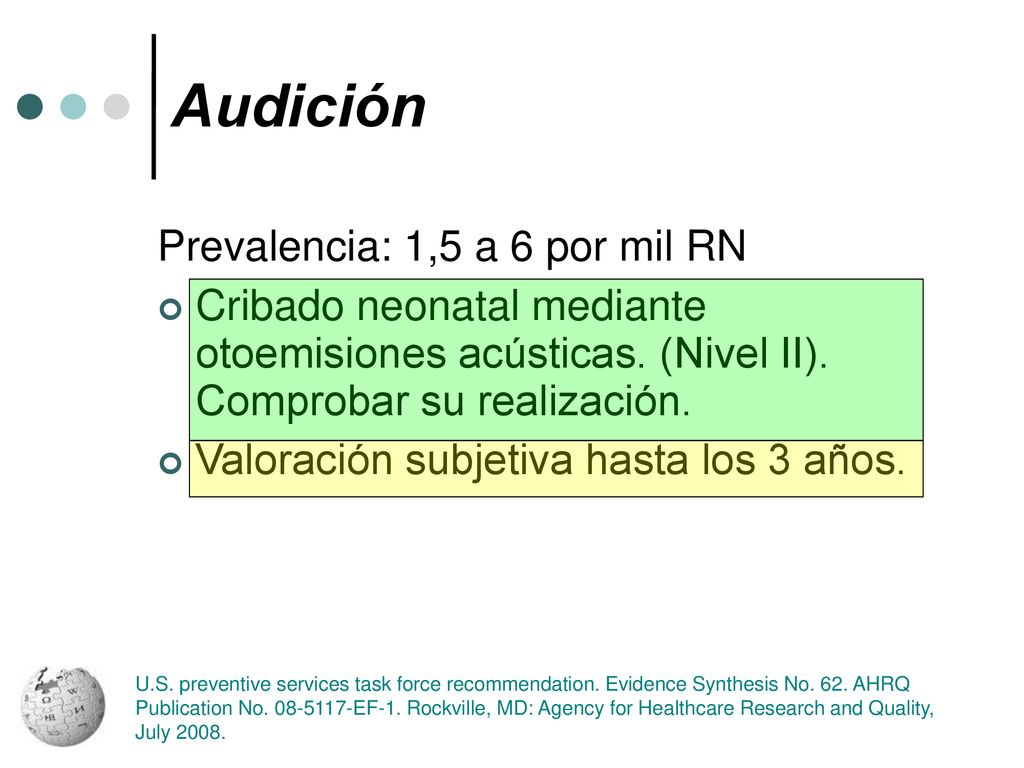 Audición

Prevalencia: 1,5 a 6 por mil RN

Cribado neonatal mediante otoemisiones acústicas. (Nivel II). Comprobar su realización.

Valoración subjetiva hasta los 3 años.

U.S. preventive services task force recommendation. Evidence Synthesis No. 62. AHRQ Publication No. 08-5117-EF-1. Rockville, MD: Agency for Healthcare Research and Quality, July 2008.